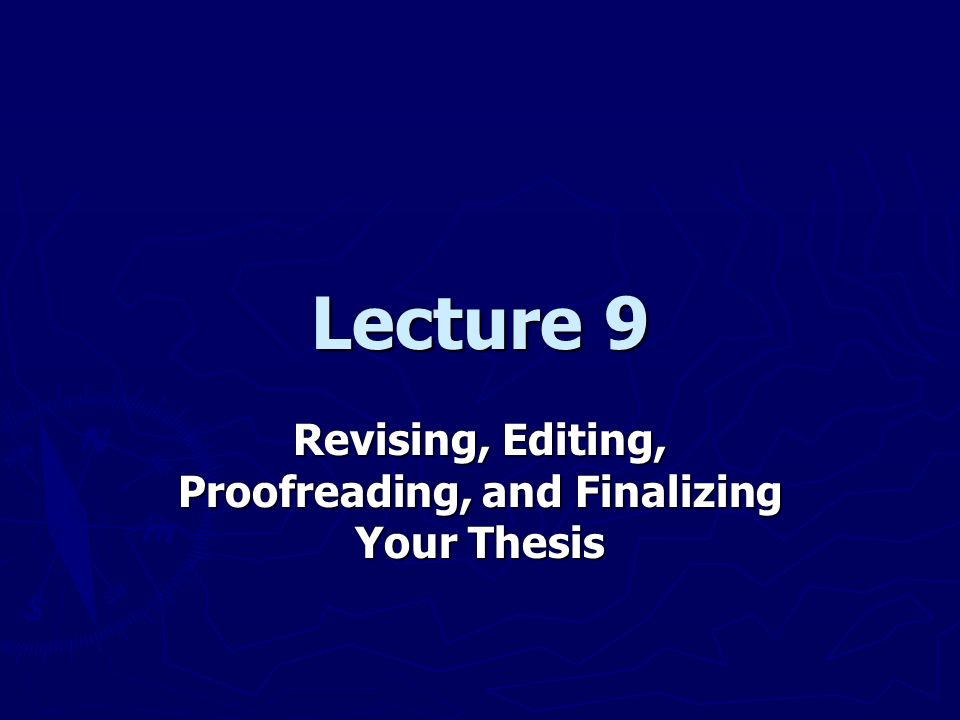 Lecture 9

Revising, Editing, Proofreading, and Finalizing Your Thesis